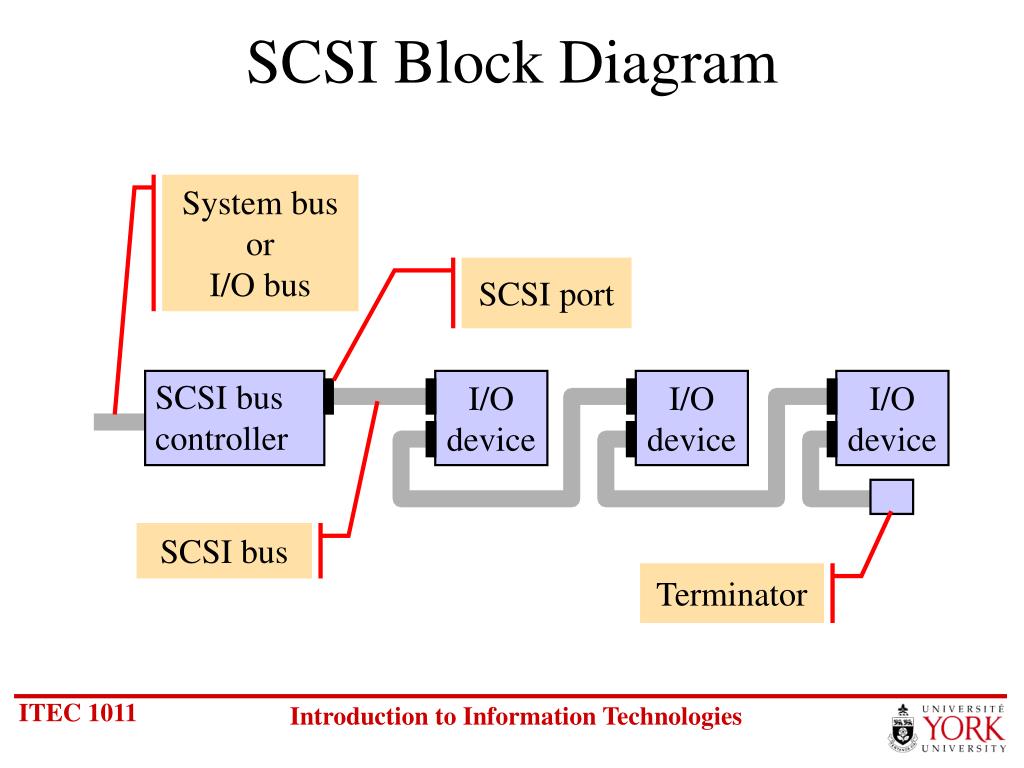 SCSI Block Diagram

System bus
or
I/O bus

SCSI port

SCSI bus controller

I/O device

I/O device

I/O device

SCSI bus

Terminator

ITEC 1011

Introduction to Information Technologies

UNIVERSITÉ
YORK
UNIVERSITY